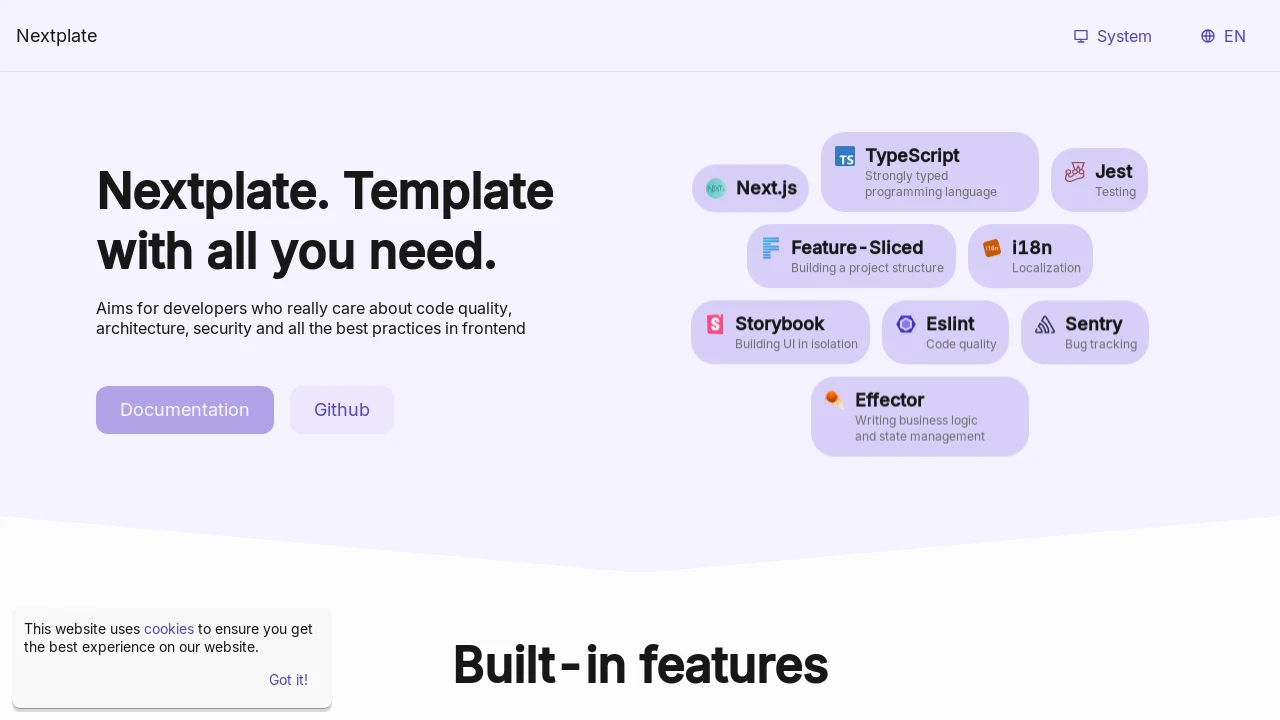 Nextplate

System

EN

Nextplate. Template with all you need.

Aims for developers who really care about code quality, architecture, security and all the best practices in frontend

Documentation

Github

Next.js

TS TypeScript
Strongly typed programming language

Jest
Testing

Feature-Sliced
Building a project structure

i18n
Localization

Storybook
Building UI in isolation

Eslint
Code quality

Sentry
Bug tracking

Effector
Writing business logic and state management

This website uses cookies to ensure you get the best experience on our website.

Got it!

Built-in features